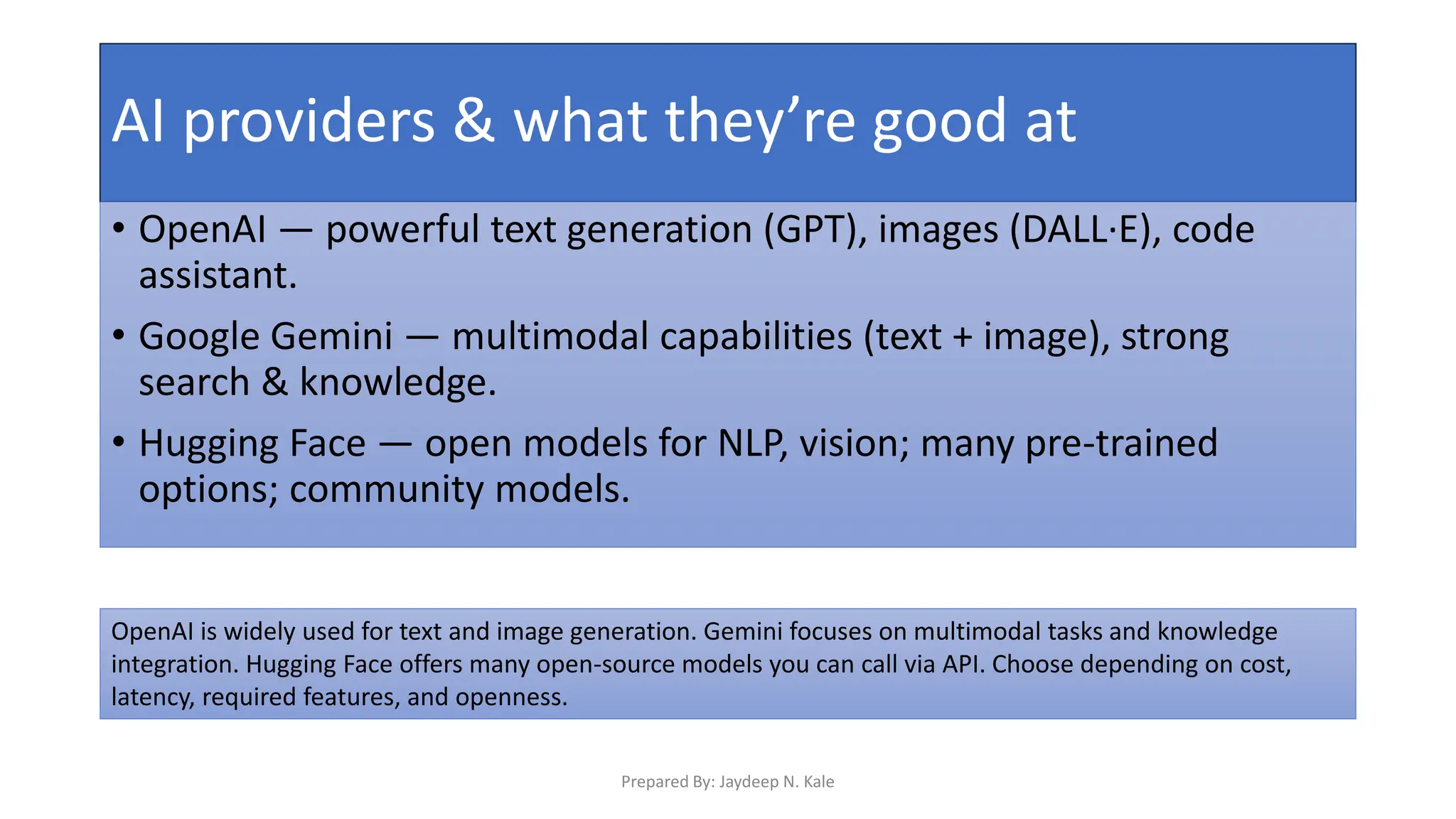 AI providers & what they’re good at

• OpenAI — powerful text generation (GPT), images (DALL·E), code assistant.

• Google Gemini — multimodal capabilities (text + image), strong search & knowledge.

• Hugging Face — open models for NLP, vision; many pre-trained options; community models.

OpenAI is widely used for text and image generation. Gemini focuses on multimodal tasks and knowledge integration. Hugging Face offers many open-source models you can call via API. Choose depending on cost, latency, required features, and openness.

Prepared By: Jaydeep N. Kale